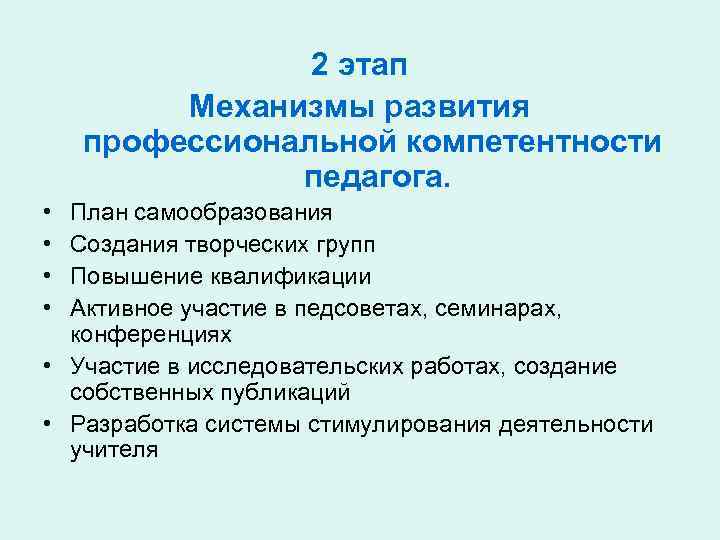 2 этап
Механизмы развития профессиональной компетентности педагога.

• План самообразования
• Создания творческих групп
• Повышение квалификации
• Активное участие в педсоветах, семинарах, конференциях
• Участие в исследовательских работах, создание собственных публикаций
• Разработка системы стимулирования деятельности учителя